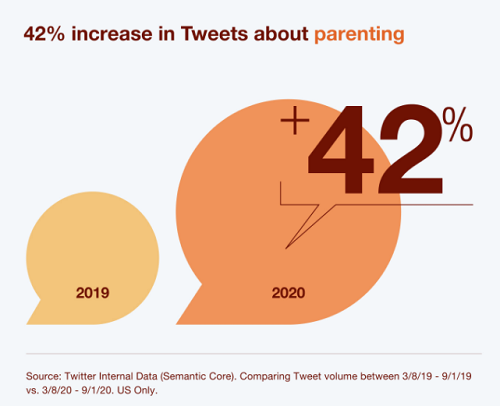 42% increase in Tweets about parenting

+42%

2019

2020

Source: Twitter Internal Data (Semantic Core). Comparing Tweet volume between 3/8/19 - 9/1/19 vs. 3/8/20 - 9/1/20. US Only.